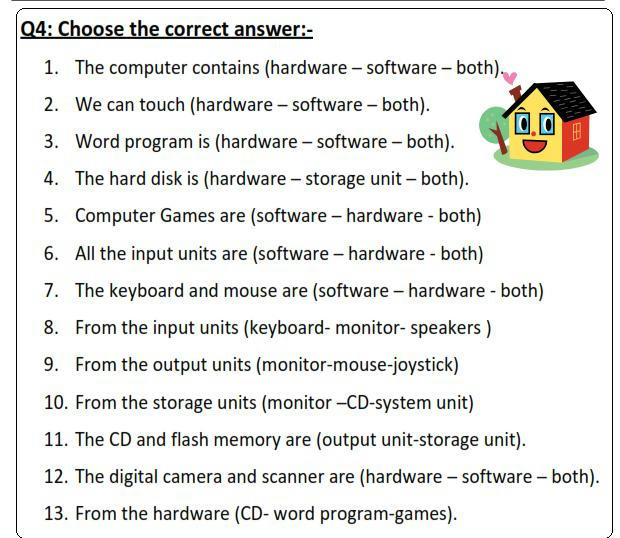 Q4: Choose the correct answer:-

1. The computer contains (hardware – software – both).
2. We can touch (hardware – software – both).
3. Word program is (hardware – software – both).
4. The hard disk is (hardware – storage unit – both).
5. Computer Games are (software – hardware - both)
6. All the input units are (software – hardware - both)
7. The keyboard and mouse are (software – hardware - both)
8. From the input units (keyboard- monitor- speakers )
9. From the output units (monitor-mouse-joystick)
10. From the storage units (monitor –CD-system unit)
11. The CD and flash memory are (output unit-storage unit).
12. The digital camera and scanner are (hardware – software – both).
13. From the hardware (CD- word program-games).